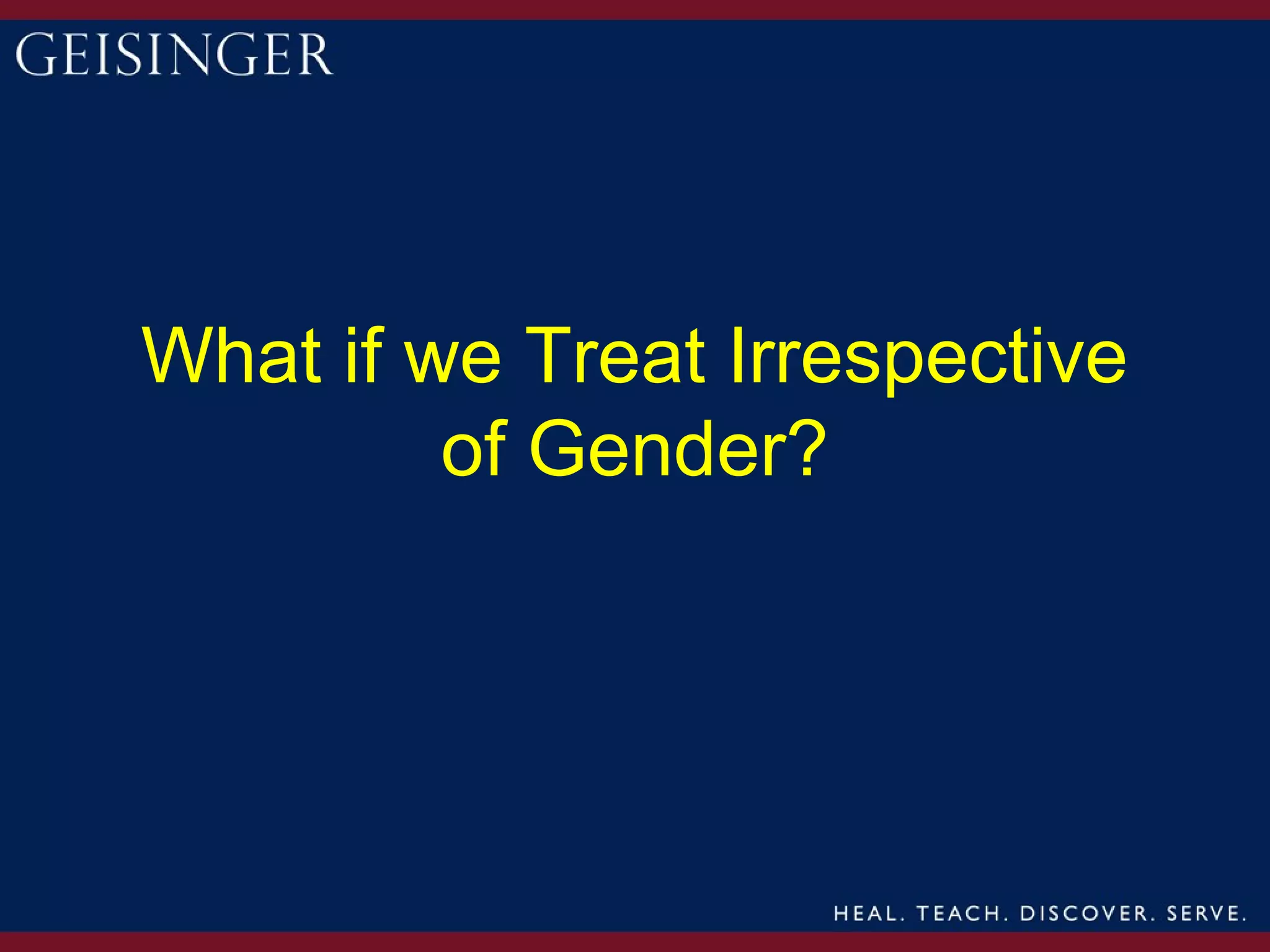 GEISINGER

What if we Treat Irrespective of Gender?

HEAL. TEACH. DISCOVER. SERVE.